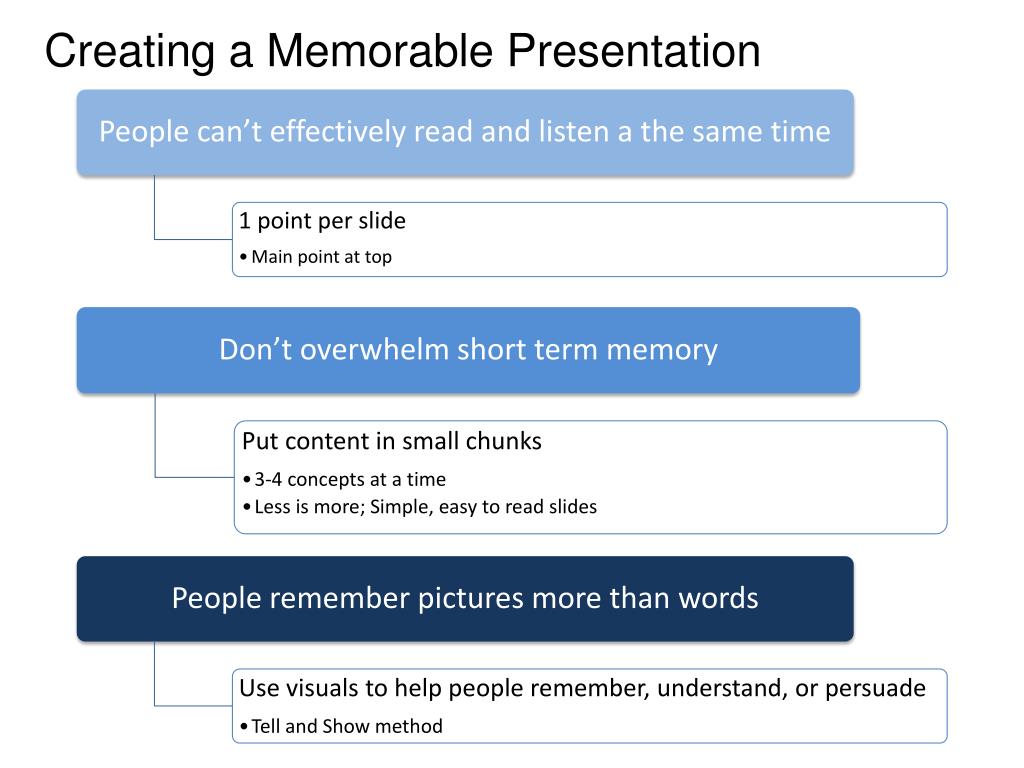 Creating a Memorable Presentation

People can’t effectively read and listen a the same time

1 point per slide
• Main point at top

Don’t overwhelm short term memory

Put content in small chunks
• 3-4 concepts at a time
• Less is more; Simple, easy to read slides

People remember pictures more than words

Use visuals to help people remember, understand, or persuade
• Tell and Show method